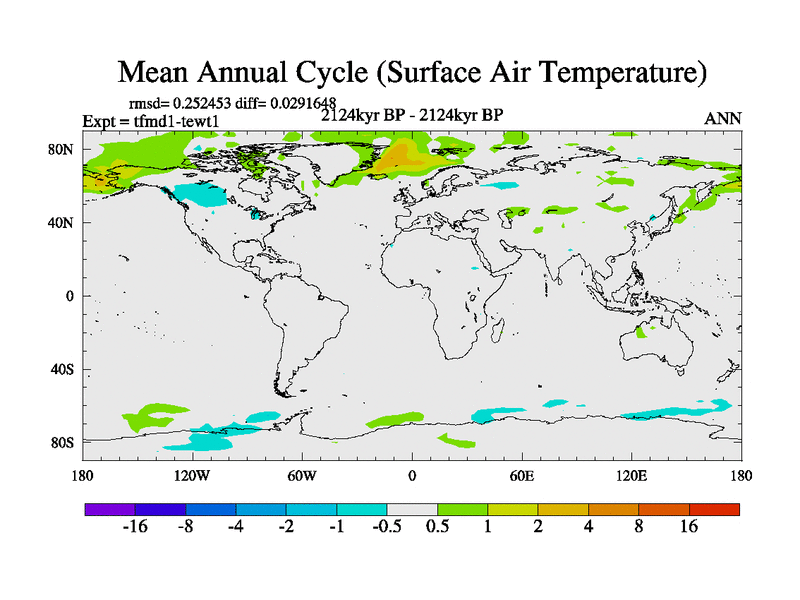 Mean Annual Cycle (Surface Air Temperature)

rmsd= 0.252453 diff= 0.0291648

Expt = tfmd1-tewt1

2124kyr BP - 2124kyr BP

ANN

80N
40N
0
40S
80S

180 120W 60W 0 60E 120E 180

-16 -8 -4 -2 -1 -0.5 0.5 1 2 4 8 16